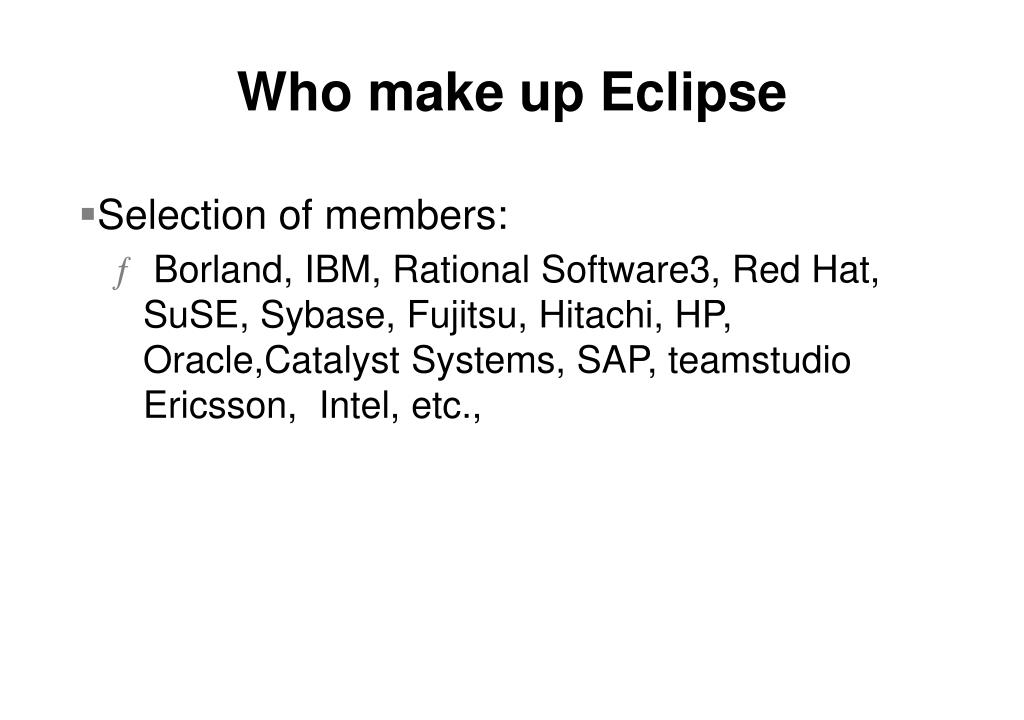 Who make up Eclipse

▪Selection of members:

ƒ Borland, IBM, Rational Software3, Red Hat, SuSE, Sybase, Fujitsu, Hitachi, HP, Oracle,Catalyst Systems, SAP, teamstudio Ericsson, Intel, etc.,